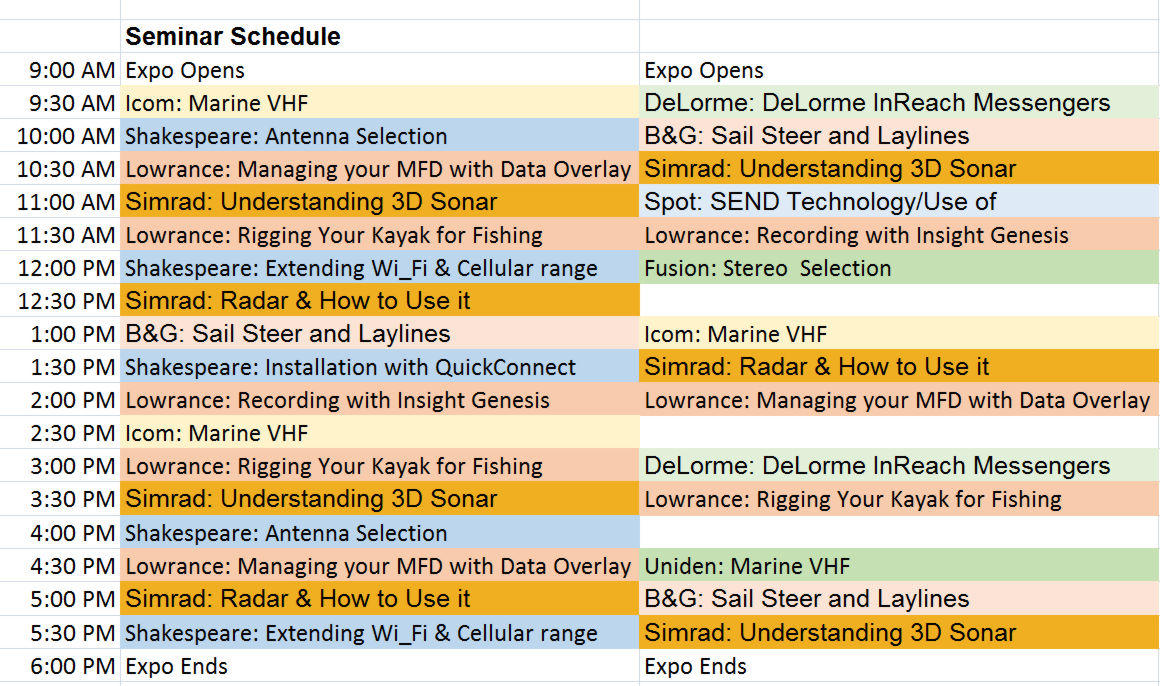 |  | Seminar Schedule |  |
|---|---|---|
| 9:00 AM | Expo Opens | Expo Opens |
| 9:30 AM | Icom: Marine VHF | DeLorme: DeLorme InReach Messengers |
| 10:00 AM | Shakespeare: Antenna Selection | B&G: Sail Steer and Laylines |
| 10:30 AM | Lowrance: Managing your MFD with Data Overlay | Simrad: Understanding 3D Sonar |
| 11:00 AM | Simrad: Understanding 3D Sonar | Spot: SEND Technology/Use of |
| 11:30 AM | Lowrance: Rigging Your Kayak for Fishing | Lowrance: Recording with Insight Genesis |
| 12:00 PM | Shakespeare: Extending Wi_Fi & Cellular range | Fusion: Stereo Selection |
| 12:30 PM | Simrad: Radar & How to Use it |  |
| 1:00 PM | B&G: Sail Steer and Laylines | Icom: Marine VHF |
| 1:30 PM | Shakespeare: Installation with QuickConnect | Simrad: Radar & How to Use it |
| 2:00 PM | Lowrance: Recording with Insight Genesis | Lowrance: Managing your MFD with Data Overlay |
| 2:30 PM | Icom: Marine VHF |  |
| 3:00 PM | Lowrance: Rigging Your Kayak for Fishing | DeLorme: DeLorme InReach Messengers |
| 3:30 PM | Simrad: Understanding 3D Sonar | Lowrance: Rigging Your Kayak for Fishing |
| 4:00 PM | Shakespeare: Antenna Selection |  |
| 4:30 PM | Lowrance: Managing your MFD with Data Overlay | Uniden: Marine VHF |
| 5:00 PM | Simrad: Radar & How to Use it | B&G: Sail Steer and Laylines |
| 5:30 PM | Shakespeare: Extending Wi_Fi & Cellular range | Simrad: Understanding 3D Sonar |
| 6:00 PM | Expo Ends | Expo Ends |